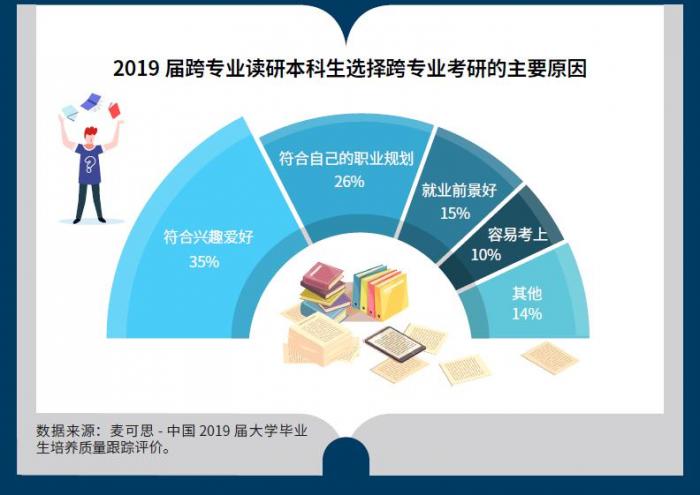 2019 届跨专业读研本科生选择跨专业考研的主要原因

符合兴趣爱好
35%

符合自己的职业规划
26%

就业前景好
15%

容易考上
10%

其他
14%

数据来源：麦可思 - 中国 2019 届大学毕业生培养质量跟踪评价。